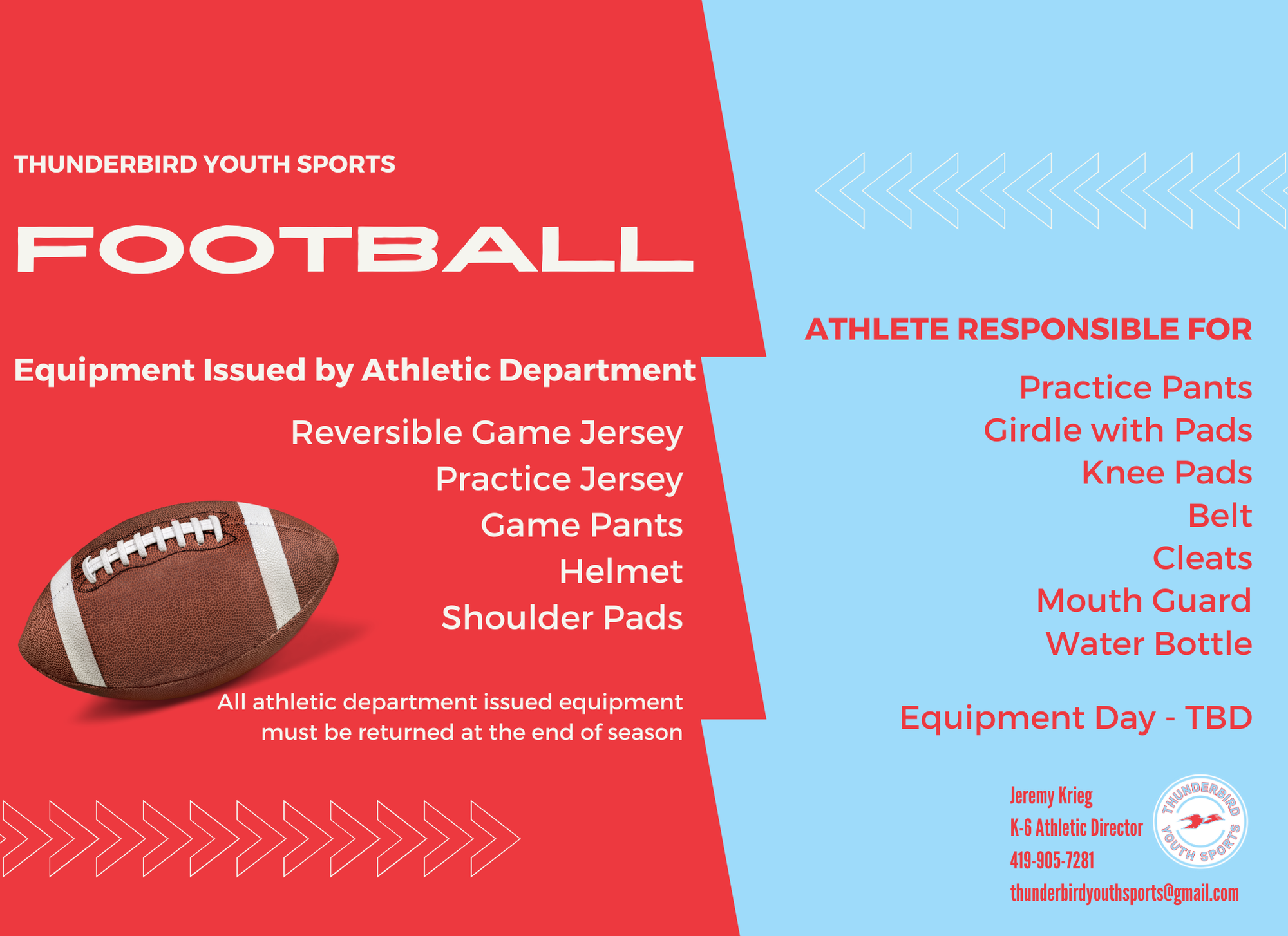 THUNDERBIRD YOUTH SPORTS

FOOTBALL

Equipment Issued by Athletic Department

Reversible Game Jersey
Practice Jersey
Game Pants
Helmet
Shoulder Pads

All athletic department issued equipment must be returned at the end of season

ATHLETE RESPONSIBLE FOR

Practice Pants
Girdle with Pads
Knee Pads
Belt
Cleats
Mouth Guard
Water Bottle

Equipment Day - TBD

Jeremy Krieg
K-6 Athletic Director
419-905-7281
thunderbirdyouthsports@gmail.com

THUNDERBIRD YOUTH SPORTS